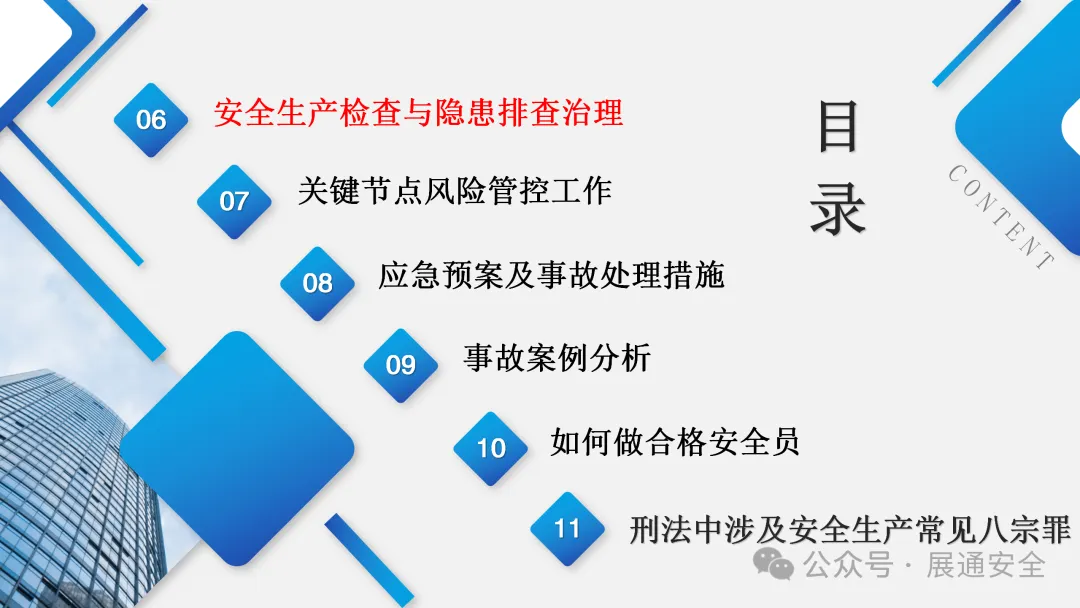 06 安全生产检查与隐患排查治理

07 关键节点风险管控工作

08 应急预案及事故处理措施

09 事故案例分析

10 如何做合格安全员

11 刑法中涉及安全生产常见八宗罪

目录

CONTENT

公众号 · 展通安全